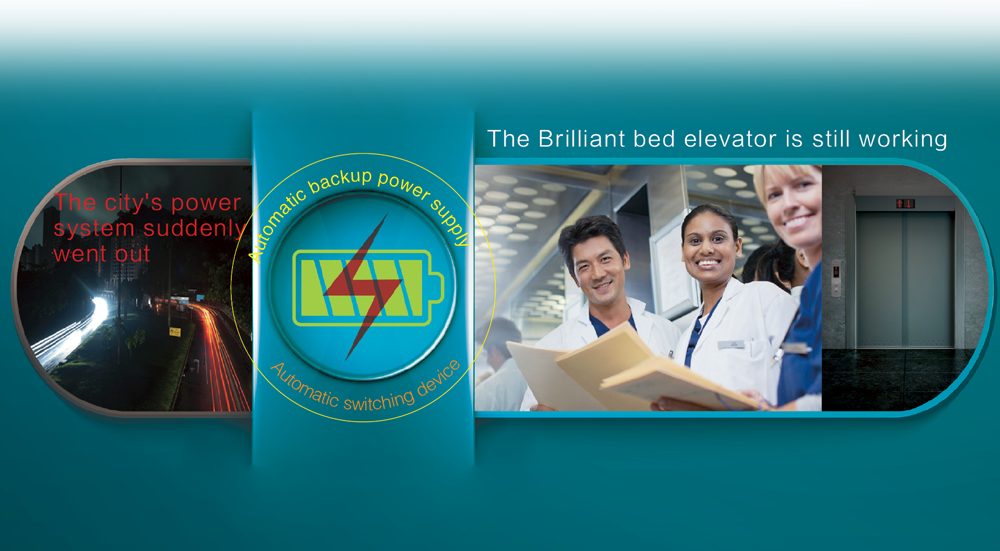 The city's power system suddenly went out

Automatic backup power supply

Automatic switching device

The Brilliant bed elevator is still working